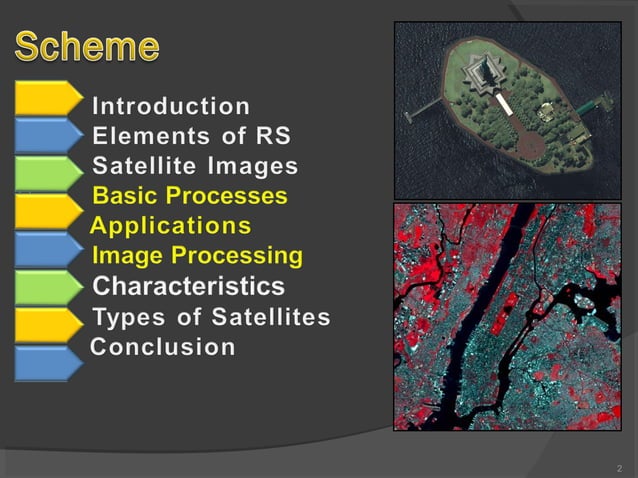 Scheme

Introduction
Elements of RS
Satellite Images
Basic Processes
Applications
Image Processing
Characteristics
Types of Satellites
Conclusion

2